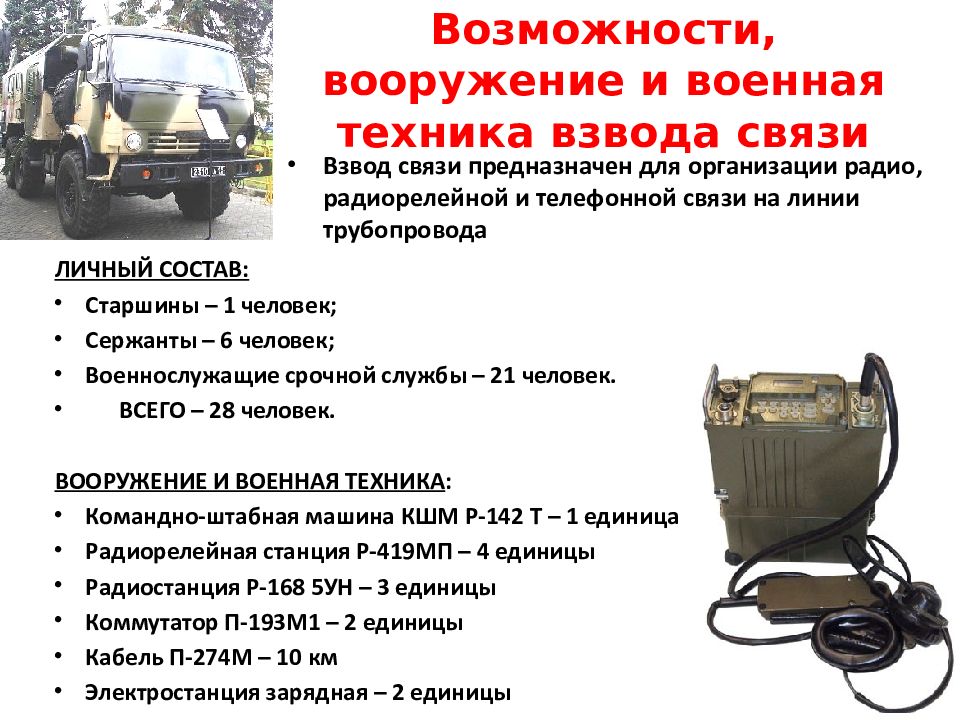 Возможности, вооружение и военная техника взвода связи

• Взвод связи предназначен для организации радио, радиорелейной и телефонной связи на линии трубопровода

ЛИЧНЫЙ СОСТАВ:
• Старшины – 1 человек;
• Сержанты – 6 человек;
• Военнослужащие срочной службы – 21 человек.
• ВСЕГО – 28 человек.

ВООРУЖЕНИЕ И ВОЕННАЯ ТЕХНИКА:
• Командно-штабная машина КШМ Р-142 Т – 1 единица
• Радиорелейная станция Р-419МП – 4 единицы
• Радиостанция Р-168 5УН – 3 единицы
• Коммутатор П-193М1 – 2 единицы
• Кабель П-274М – 10 км
• Электростанция зарядная – 2 единицы